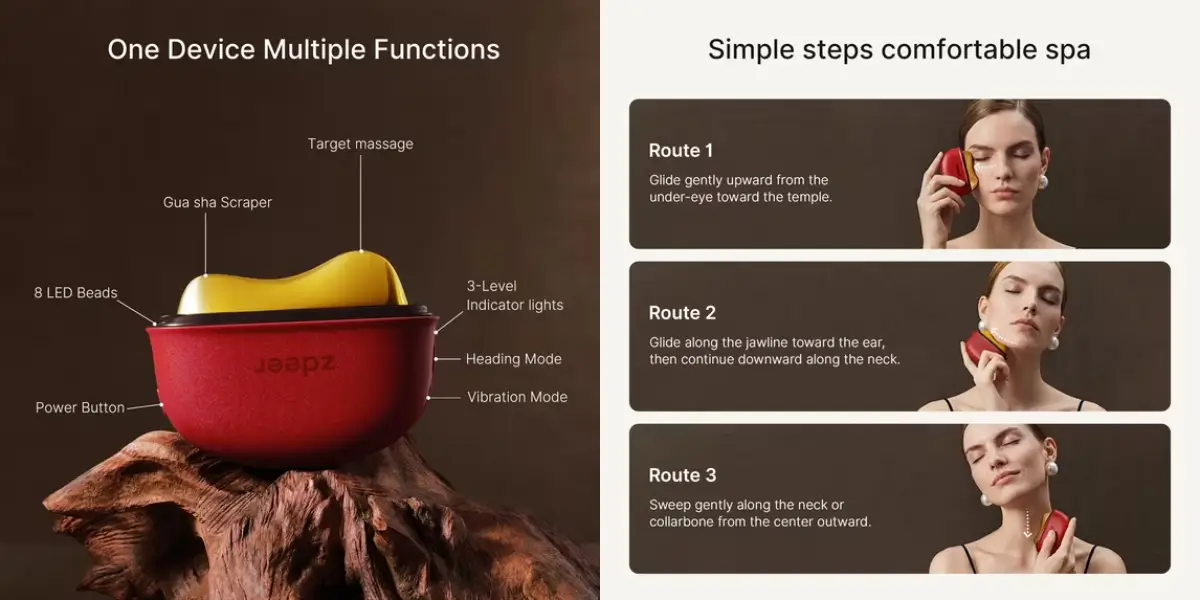 One Device Multiple Functions

Target massage

Gua sha Scraper

8 LED Beads

3-Level Indicator lights

Heading Mode

Vibration Mode

Power Button

zdeer

Simple steps comfortable spa

Route 1

Glide gently upward from the under-eye toward the temple.

Route 2

Glide along the jawline toward the ear, then continue downward along the neck.

Route 3

Sweep gently along the neck or collarbone from the center outward.